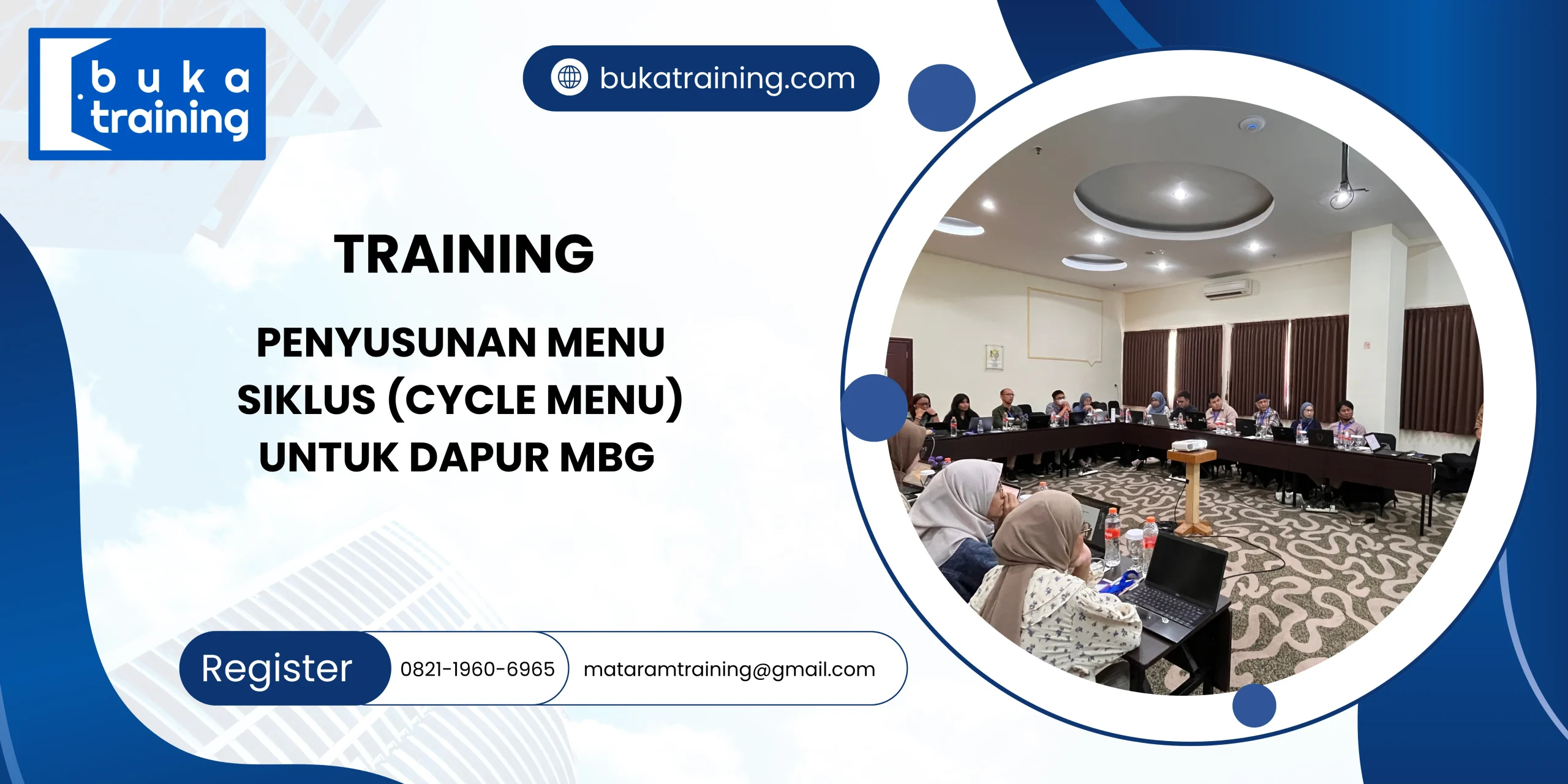 buka training

bukatraining.com

TRAINING

PENYUSUNAN MENU SIKLUS (CYCLE MENU) UNTUK DAPUR MBG

Register 0821-1960-6965 mataramtraining@gmail.com